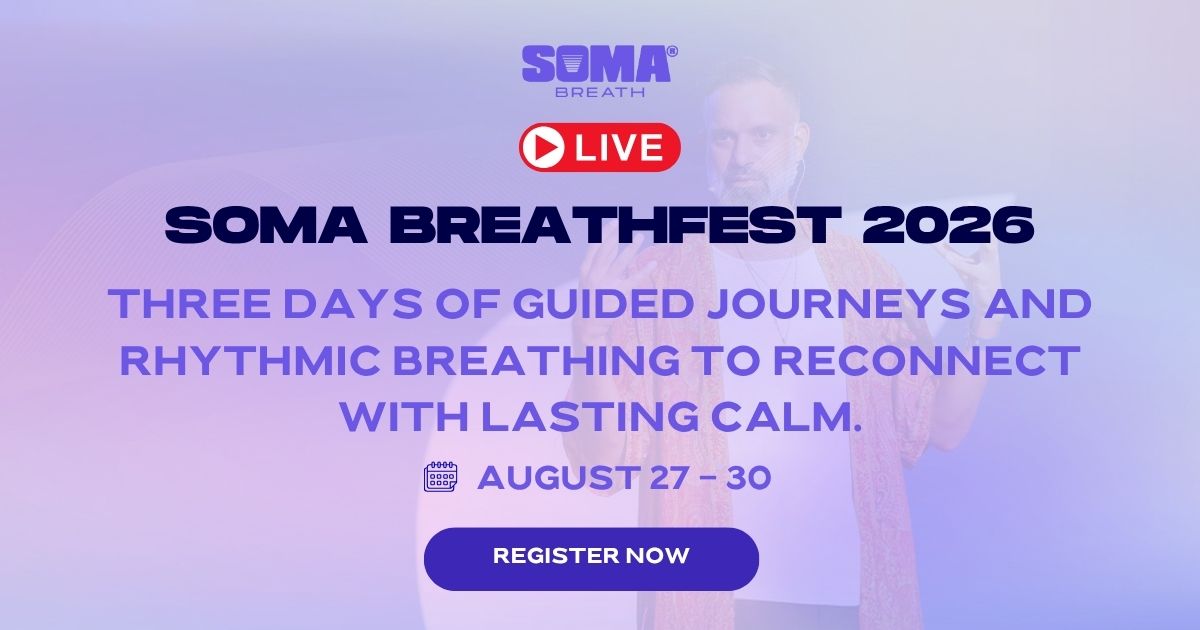 SOMA®
BREATH

LIVE

SOMA BREATHFEST 2026

THREE DAYS OF GUIDED JOURNEYS AND RHYTHMIC BREATHING TO RECONNECT WITH LASTING CALM.

AUGUST 27 – 30

REGISTER NOW